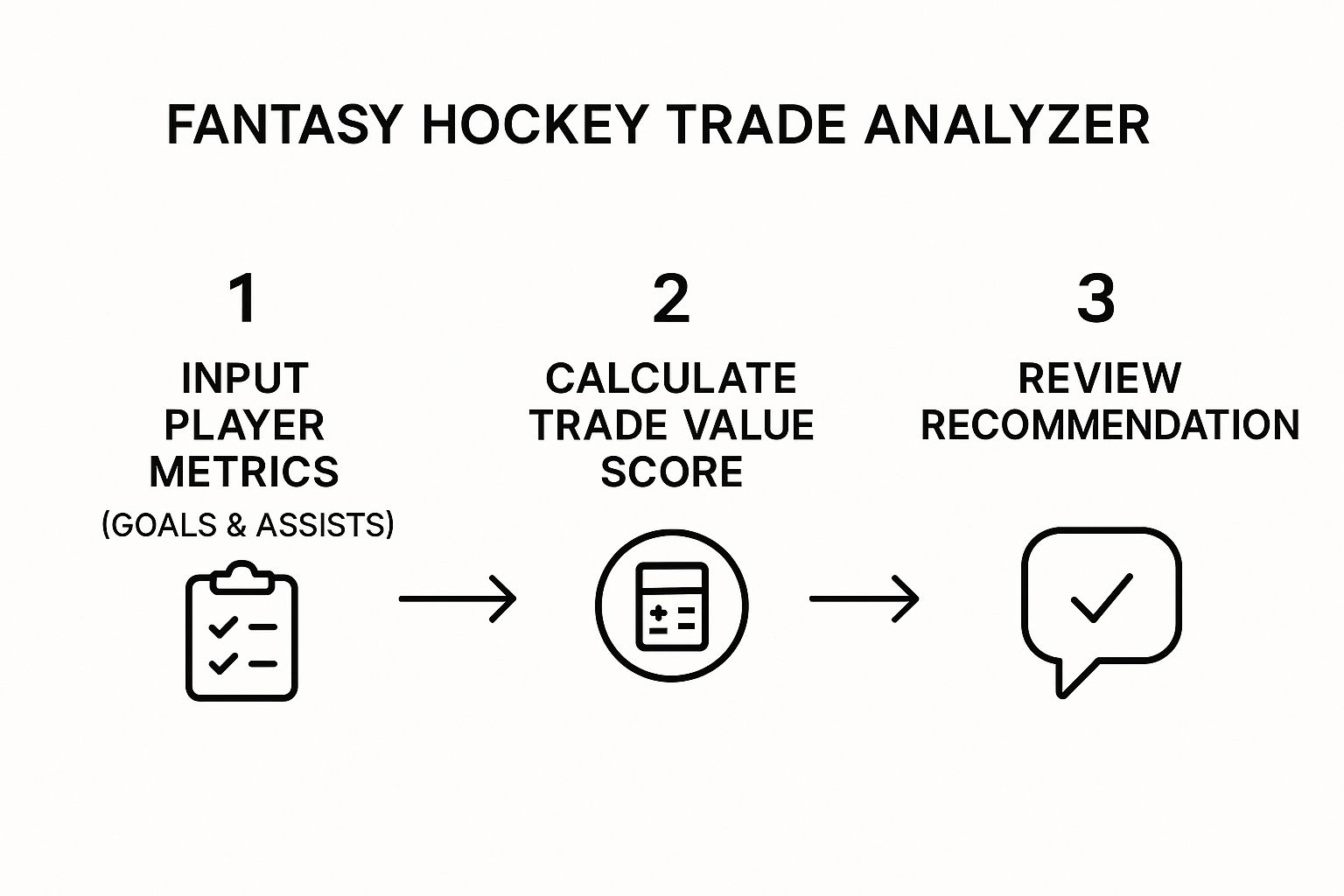 FANTASY HOCKEY TRADE ANALYZER

1

INPUT PLAYER METRICS

(GOALS & ASSISTS)

2

CALCULATE TRADE VALUE SCORE

3

REVIEW RECOMMENDATION